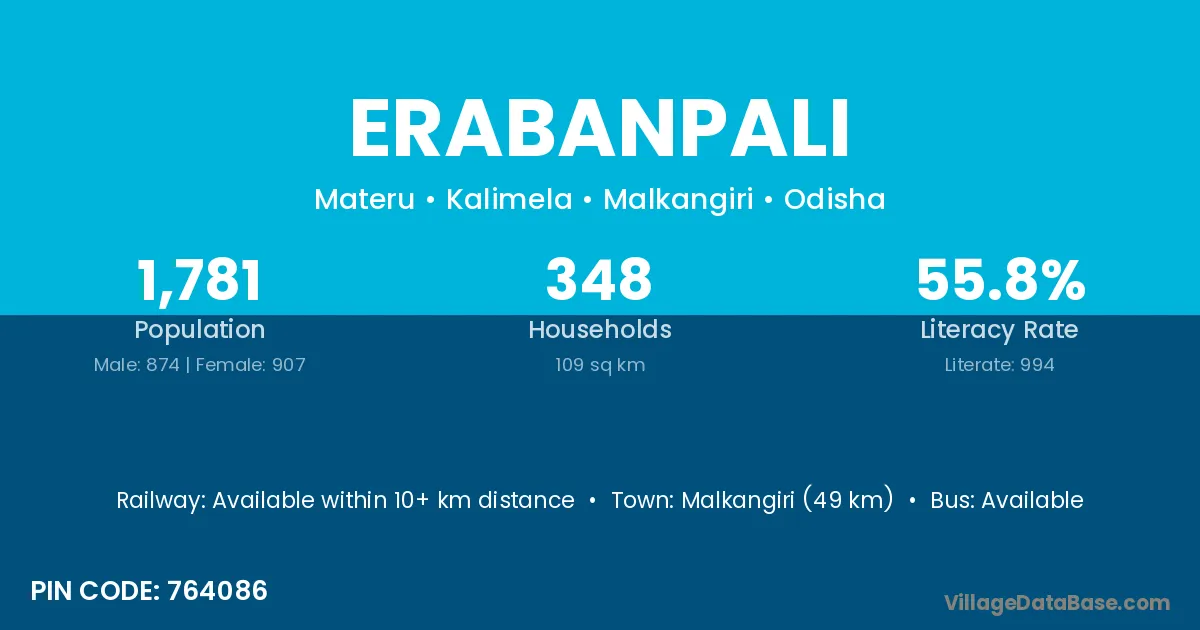 ERABANPALI

Materu • Kalimela • Malkangiri • Odisha

1,781
Population
Male: 874 | Female: 907

348
Households
109 sq km

55.8%
Literacy Rate
Literate: 994

Railway: Available within 10+ km distance • Town: Malkangiri (49 km) • Bus: Available

PIN CODE: 764086

VillageDataBase.com